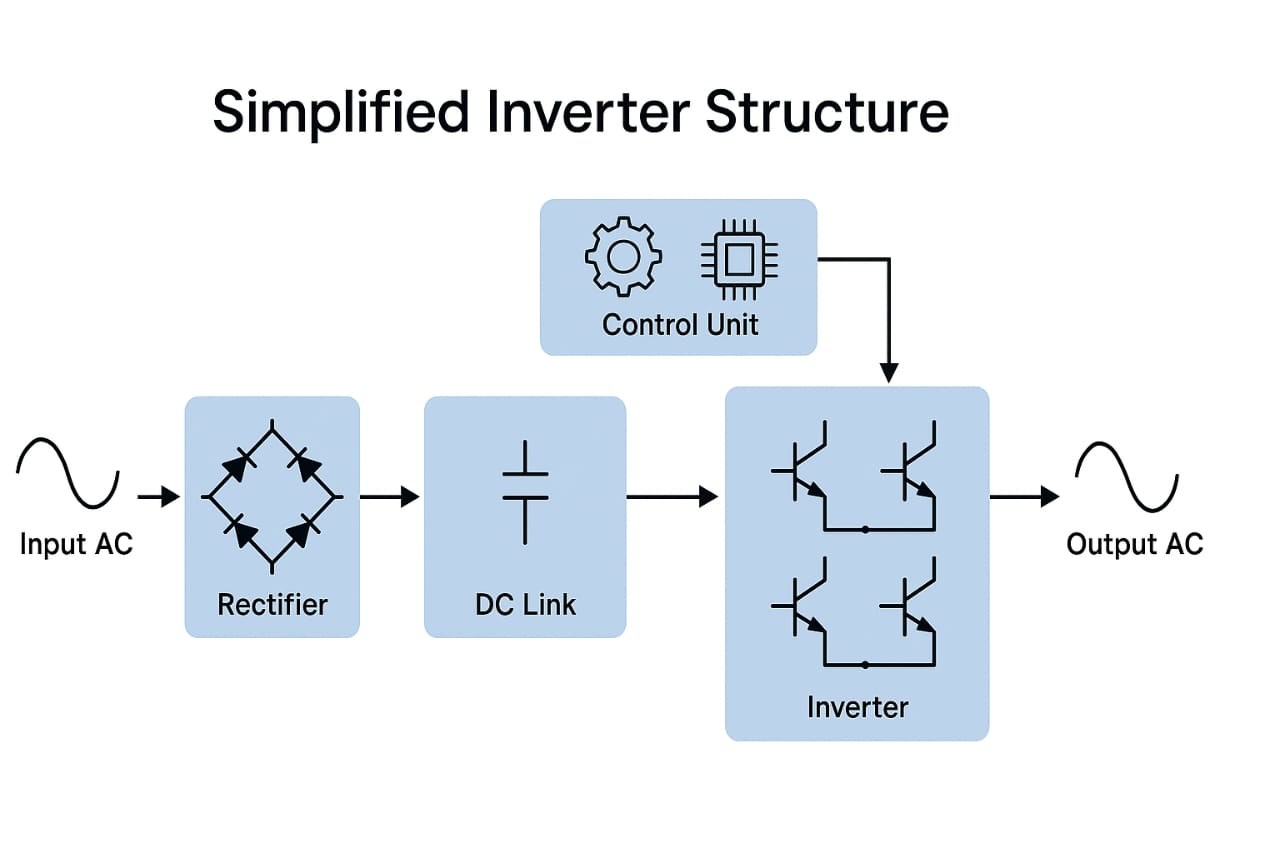 Simplified Inverter Structure

Control Unit

Input AC

Rectifier

DC Link

Inverter

Output AC